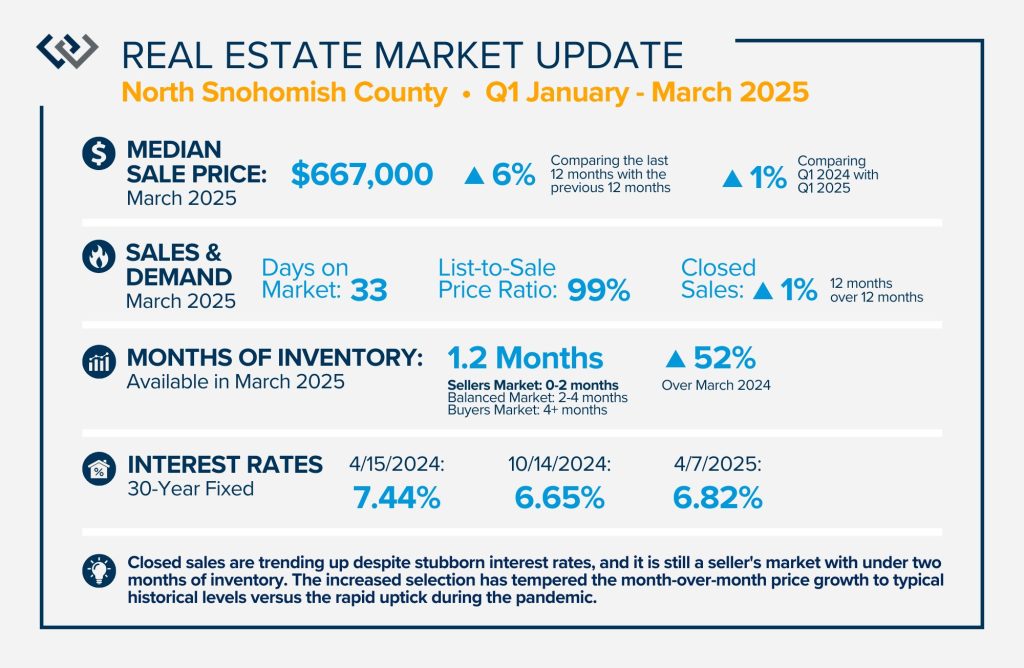 REAL ESTATE MARKET UPDATE
North Snohomish County • Q1 January - March 2025

MEDIAN SALE PRICE: March 2025
$667,000
▲ 6% Comparing the last 12 months with the previous 12 months
▲ 1% Comparing Q1 2024 with Q1 2025

SALES & DEMAND March 2025
Days on Market: 33
List-to-Sale Price Ratio: 99%
Closed Sales: ▲ 1% 12 months over 12 months

MONTHS OF INVENTORY: Available in March 2025
1.2 Months
Sellers Market: 0-2 months
Balanced Market: 2-4 months
Buyers Market: 4+ months
▲ 52% Over March 2024

INTEREST RATES 30-Year Fixed
4/15/2024: 7.44%
10/14/2024: 6.65%
4/7/2025: 6.82%

Closed sales are trending up despite stubborn interest rates, and it is still a seller's market with under two months of inventory. The increased selection has tempered the month-over-month price growth to typical historical levels versus the rapid uptick during the pandemic.